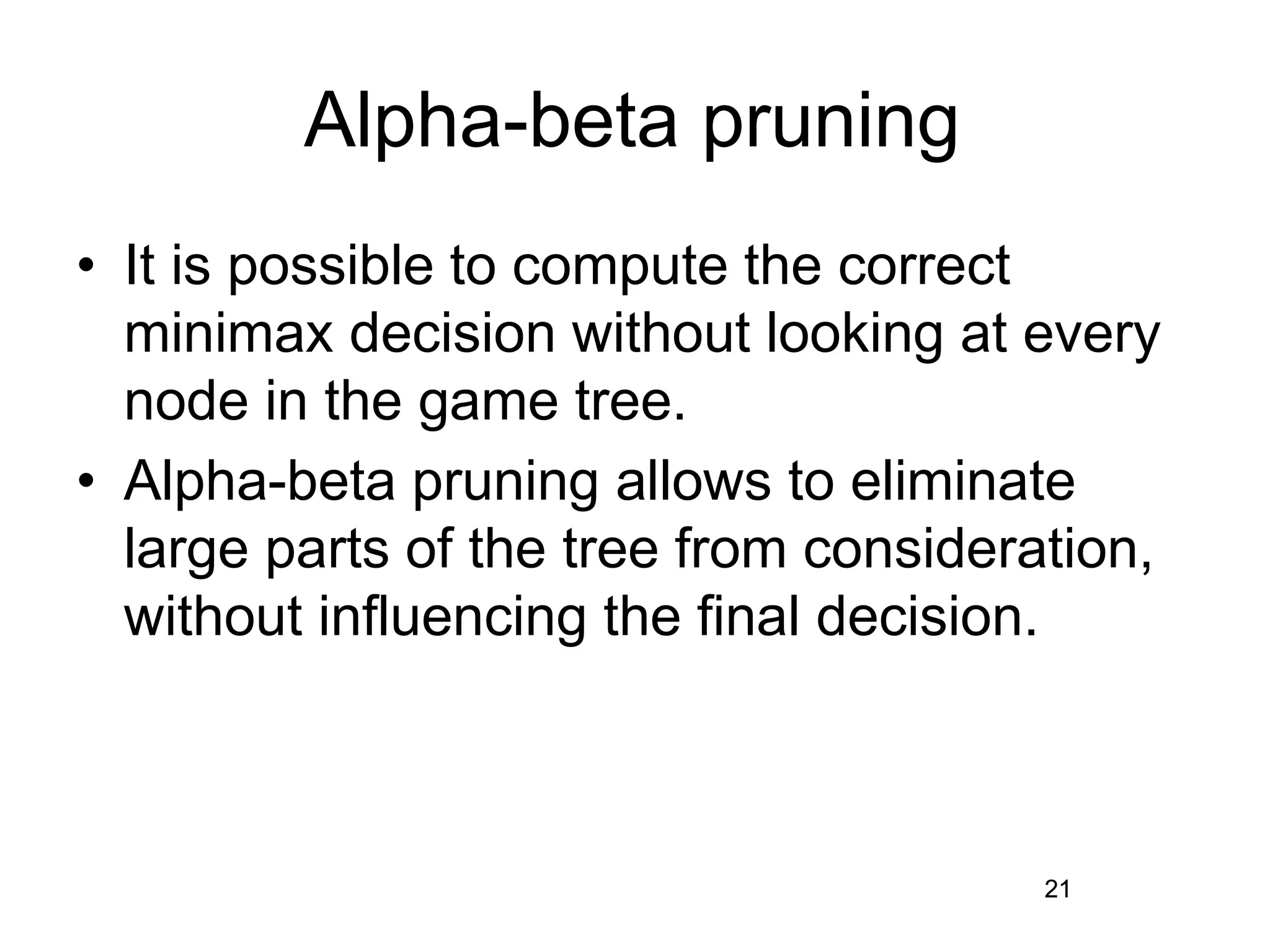 Alpha-beta pruning

• It is possible to compute the correct minimax decision without looking at every node in the game tree.
• Alpha-beta pruning allows to eliminate large parts of the tree from consideration, without influencing the final decision.

21